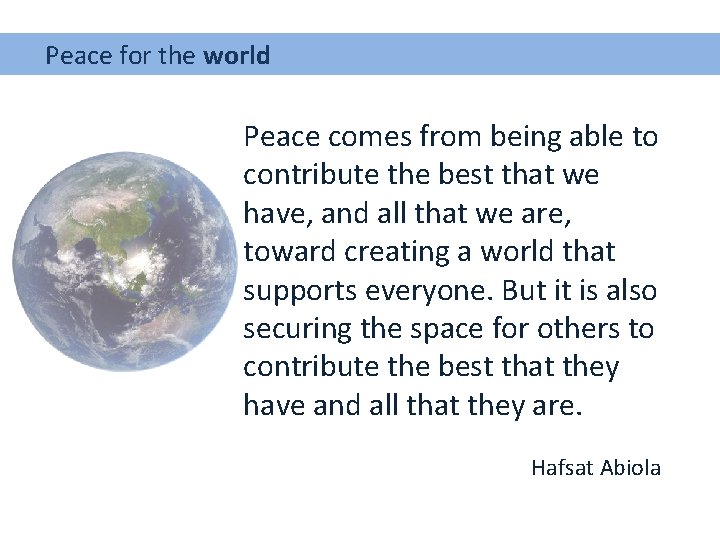 Peace for the world

Peace comes from being able to contribute the best that we have, and all that we are, toward creating a world that supports everyone. But it is also securing the space for others to contribute the best that they have and all that they are.

Hafsat Abiola